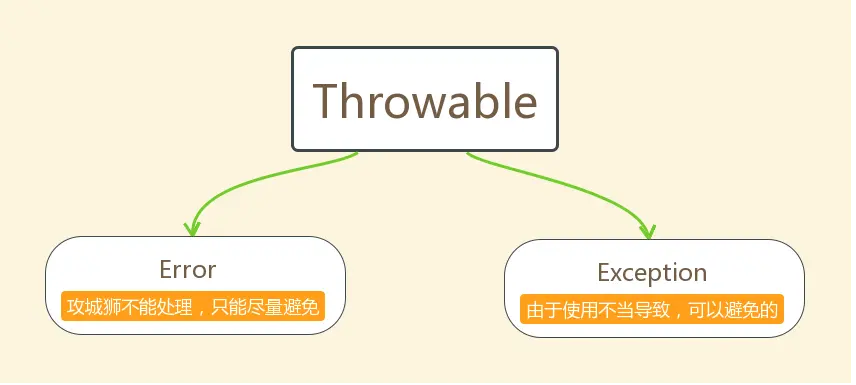 Throwable

Error
攻城狮不能处理，只能尽量避免

Exception
由于使用不当导致，可以避免的